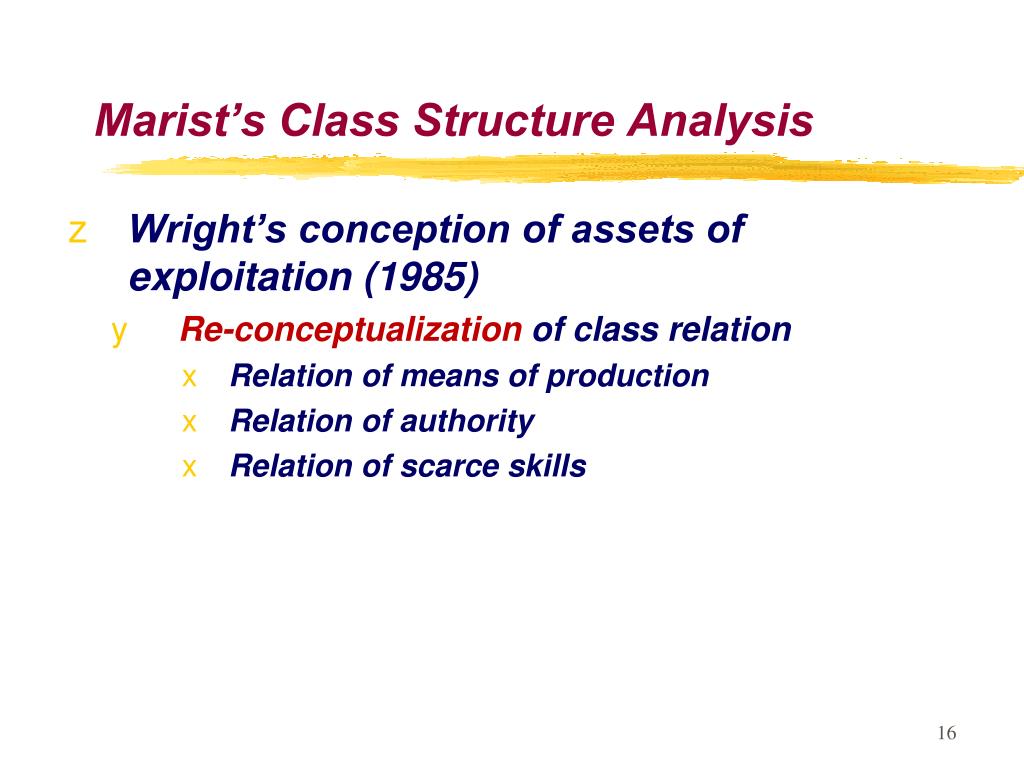 Marist's Class Structure Analysis

z Wright's conception of assets of exploitation (1985)

y Re-conceptualization of class relation

x Relation of means of production

x Relation of authority

x Relation of scarce skills

16